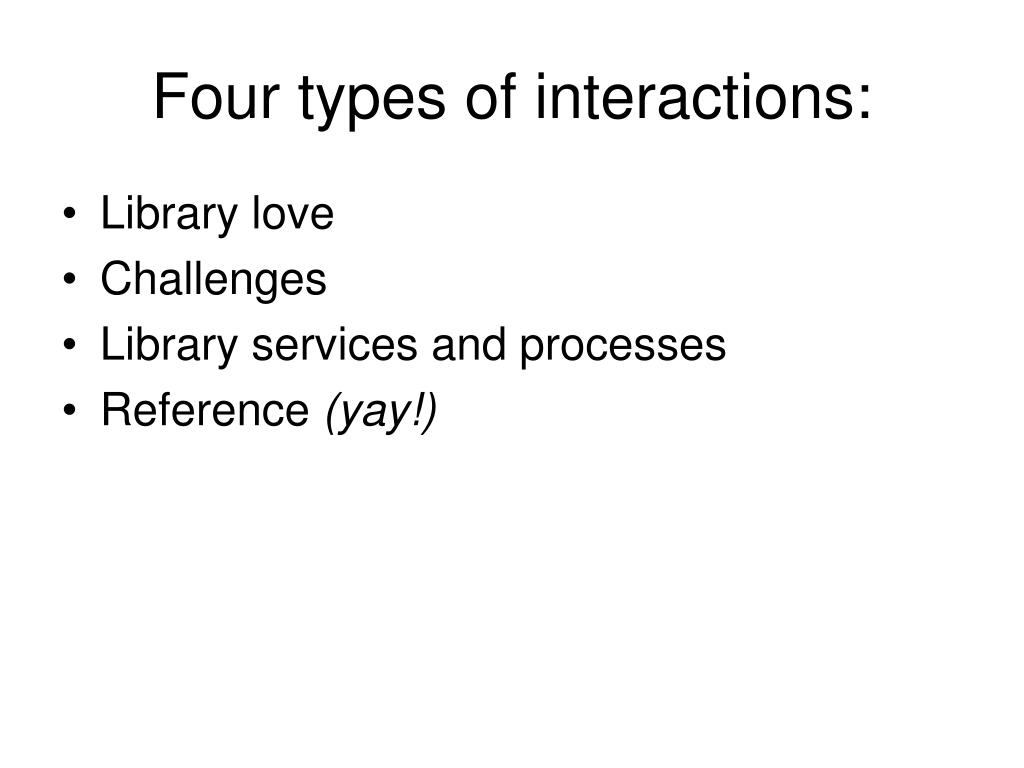 Four types of interactions:

• Library love
• Challenges
• Library services and processes
• Reference (yay!)